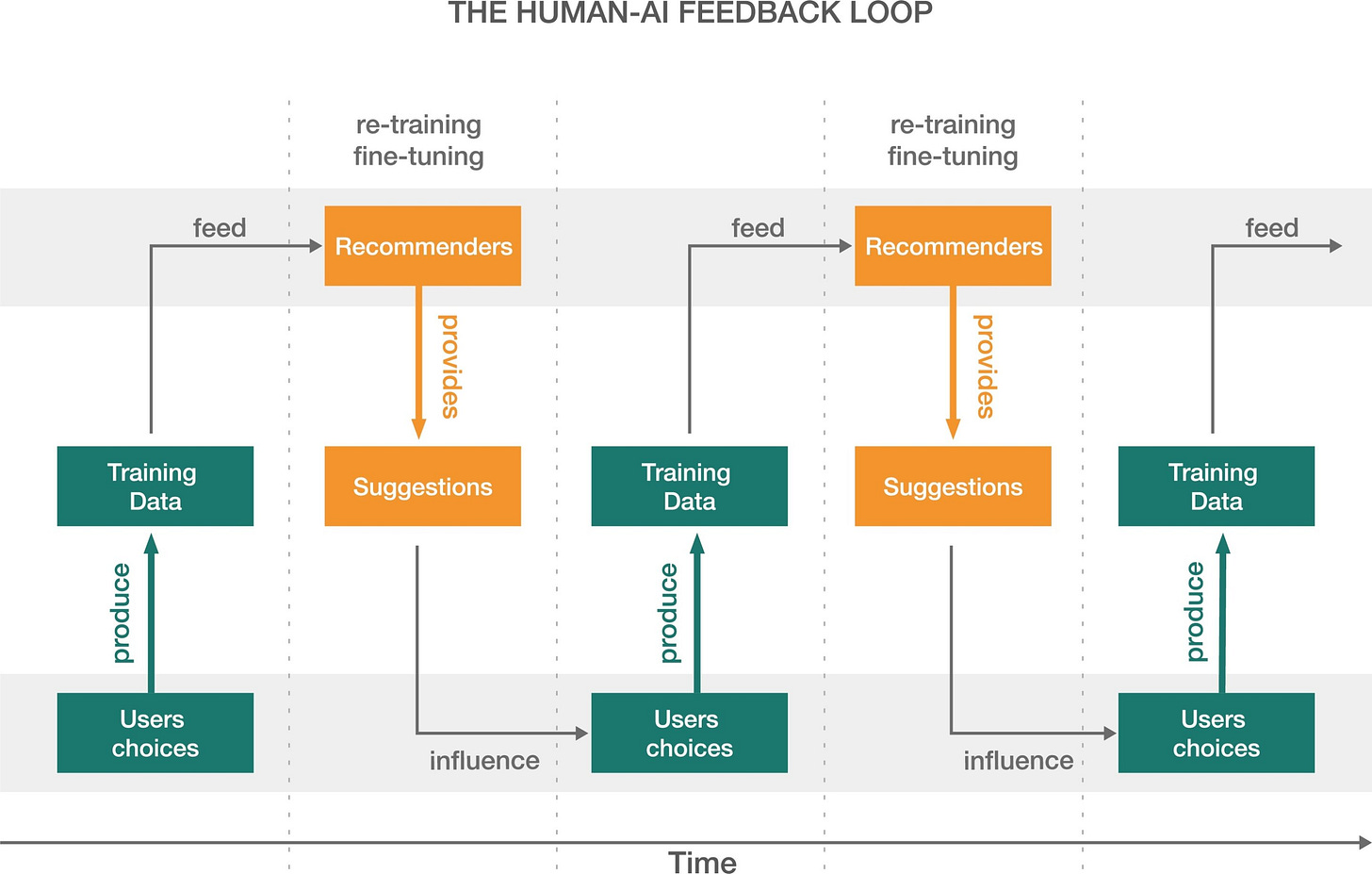 THE HUMAN-AI FEEDBACK LOOP

re-training
fine-tuning

re-training
fine-tuning

feed

Recommenders

feed

Recommenders

feed

provides

provides

Training Data

Suggestions

Training Data

Suggestions

Training Data

produce

produce

produce

Users choices

influence

Users choices

influence

Users choices

Time